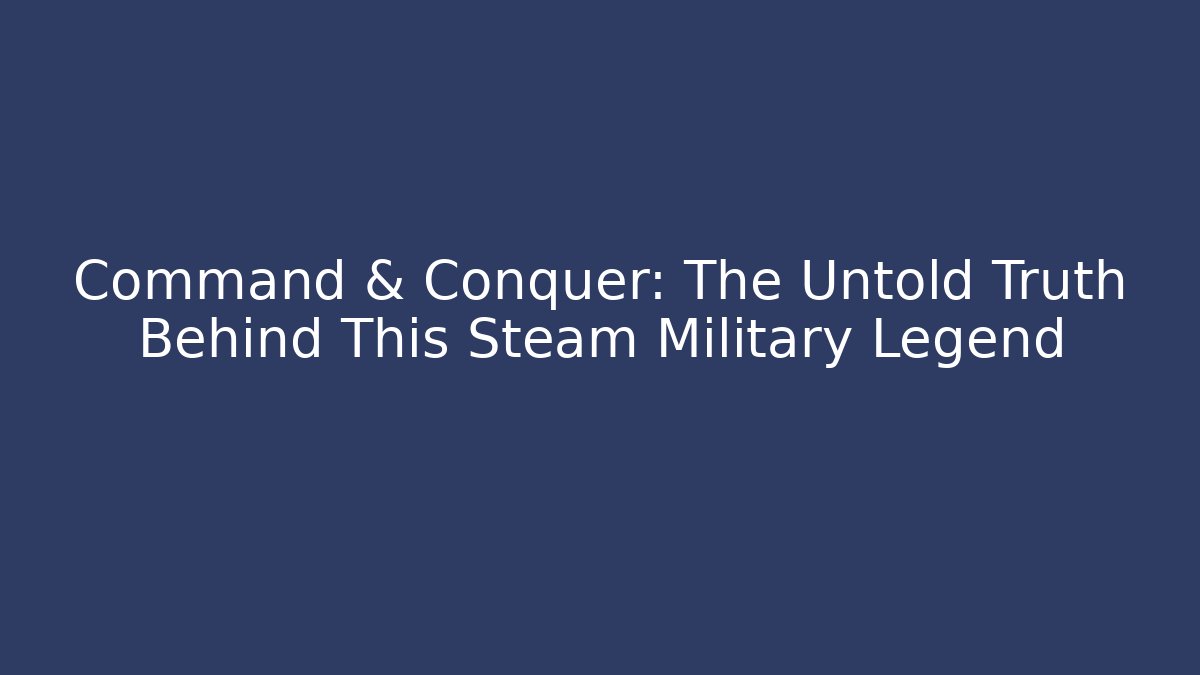 Command & Conquer: The Untold Truth Behind This Steam Military Legend